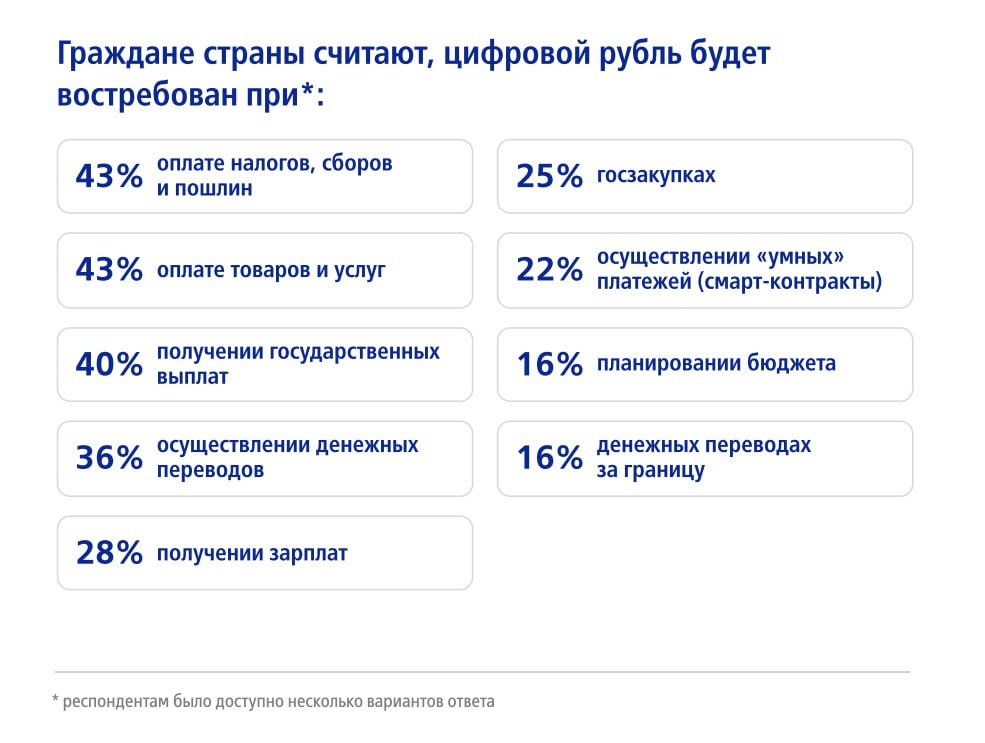 Граждане страны считают, цифровой рубль будет востребован при*:

43% оплате налогов, сборов и пошлин

43% оплате товаров и услуг

40% получении государственных выплат

36% осуществлении денежных переводов

28% получении зарплат

25% госзакупках

22% осуществлении «умных» платежей (смарт-контракты)

16% планировании бюджета

16% денежных переводах за границу

* респондентам было доступно несколько вариантов ответа